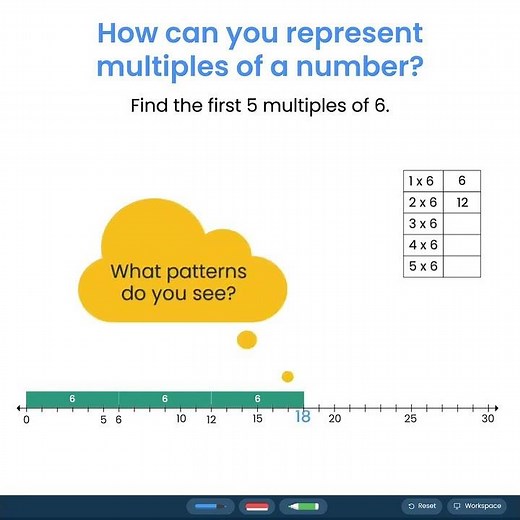 How can you represent multiples of a number?

Find the first 5 multiples of 6.

| 1 x 6 | 6 |
|---|---|
| 2 x 6 | 12 |
| 3 x 6 | |
| 4 x 6 | |
| 5 x 6 | |

What patterns do you see?

6 6 6

0 5 6 10 12 15 18 20 25 30

Reset Workspace